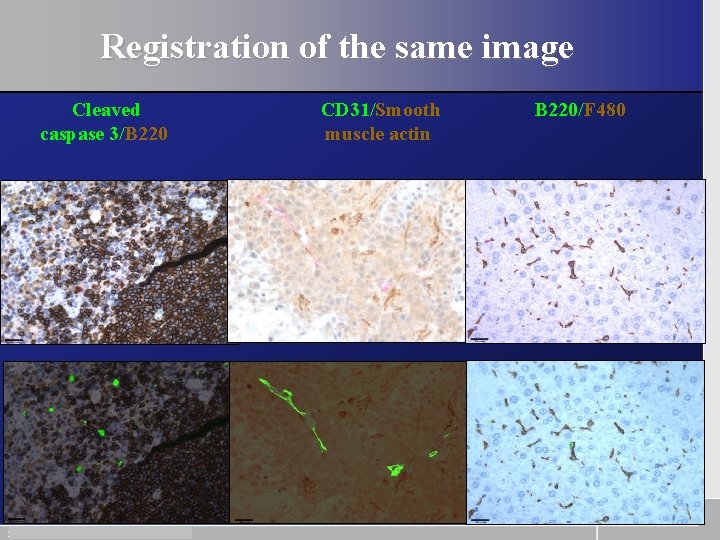 Registration of the same image

Cleaved caspase 3/B220

CD31/Smooth muscle actin

B220/F480